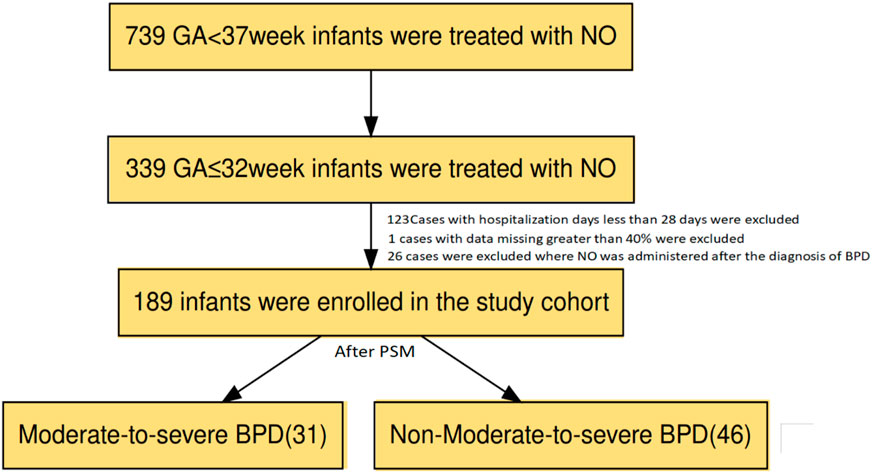 739 GA<37week infants were treated with NO

339 GA≤32week infants were treated with NO

123Cases with hospitalization days less than 28 days were excluded
1 cases with data missing greater than 40% were excluded
26 cases were excluded where NO was administered after the diagnosis of BPD

189 infants were enrolled in the study cohort

After PSM

Moderate-to-severe BPD(31)

Non-Moderate-to-severe BPD(46)